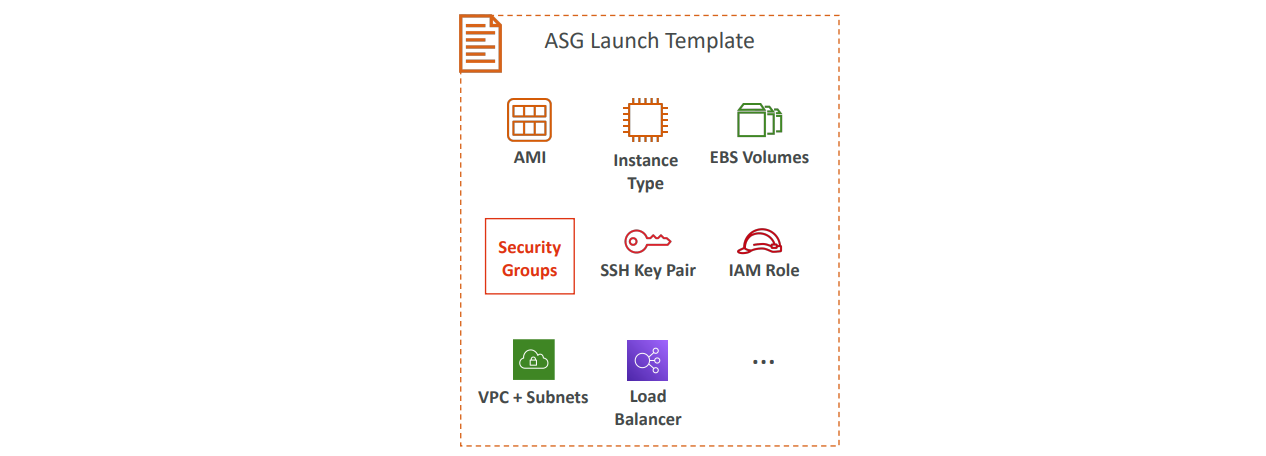 ASG Launch Template

AMI

Instance Type

EBS Volumes

Security Groups

SSH Key Pair

IAM Role

VPC + Subnets

Load Balancer

...